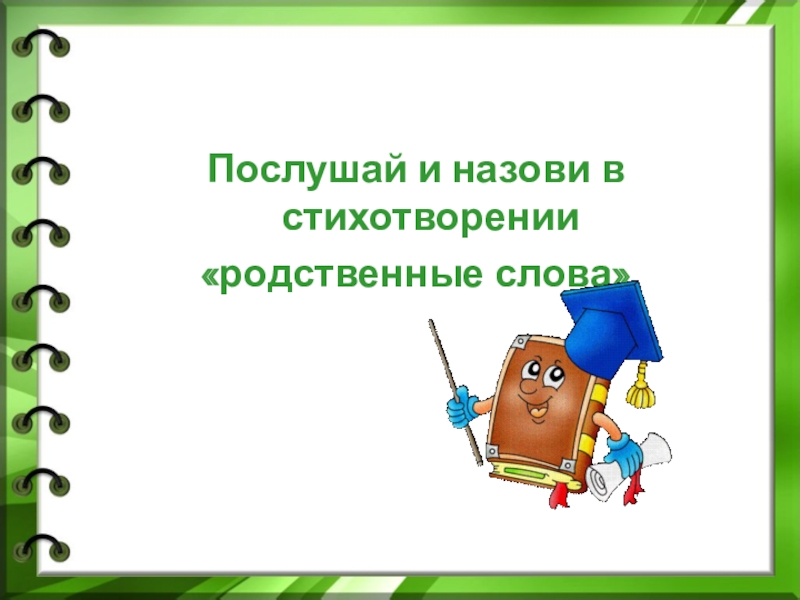 Послушай и назови в стихотворении
«родственные слова»